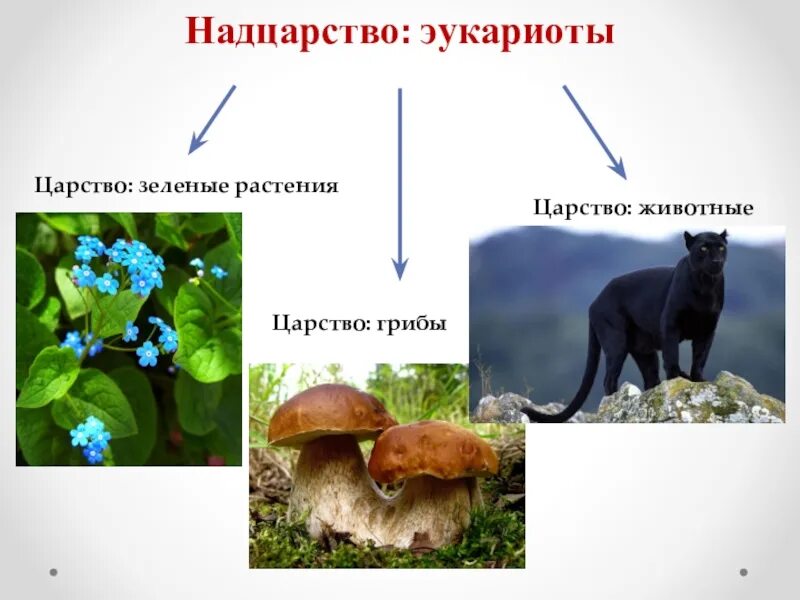 Надцарство: эукариоты

Царство: зеленые растения

Царство: грибы

Царство: животные